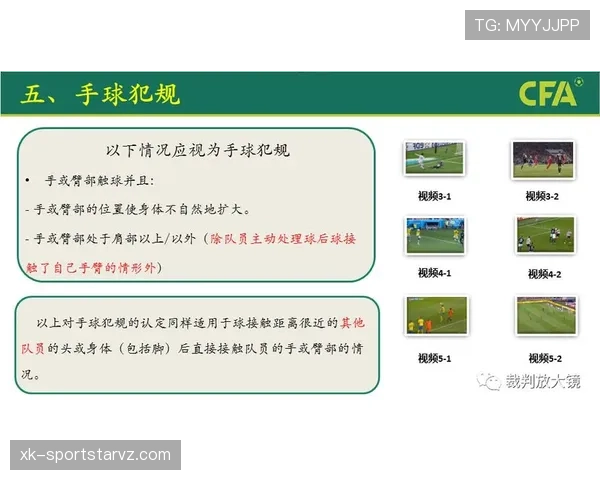 TG: MYYJJPP

五、手球犯规

CFA

以下情况应视为手球犯规

• 手或臂部触球并且：

- 手或臂部的位置使身体不自然地扩大。

- 手或臂部处于肩部以上/以外（除队员主动处理球后球接触了自己手臂的情形外）

以上对手球犯规的认定同样适用于球接触距离很近的其他队员的头或身体（包括脚）后直接接触队员的手或臂部的情况。

视频3-1

视频3-2

视频4-1

视频4-2

视频5-1

视频5-2

裁判放大镜

xk-sportstarvz.com